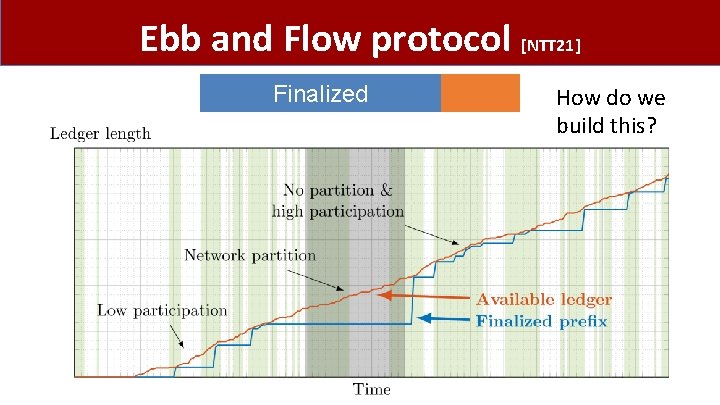 Ebb and Flow protocol [NTT21]

Finalized

How do we build this?

Ledger length

No partition & high participation

Network partition

Low participation

Available ledger

Finalized prefix

Time